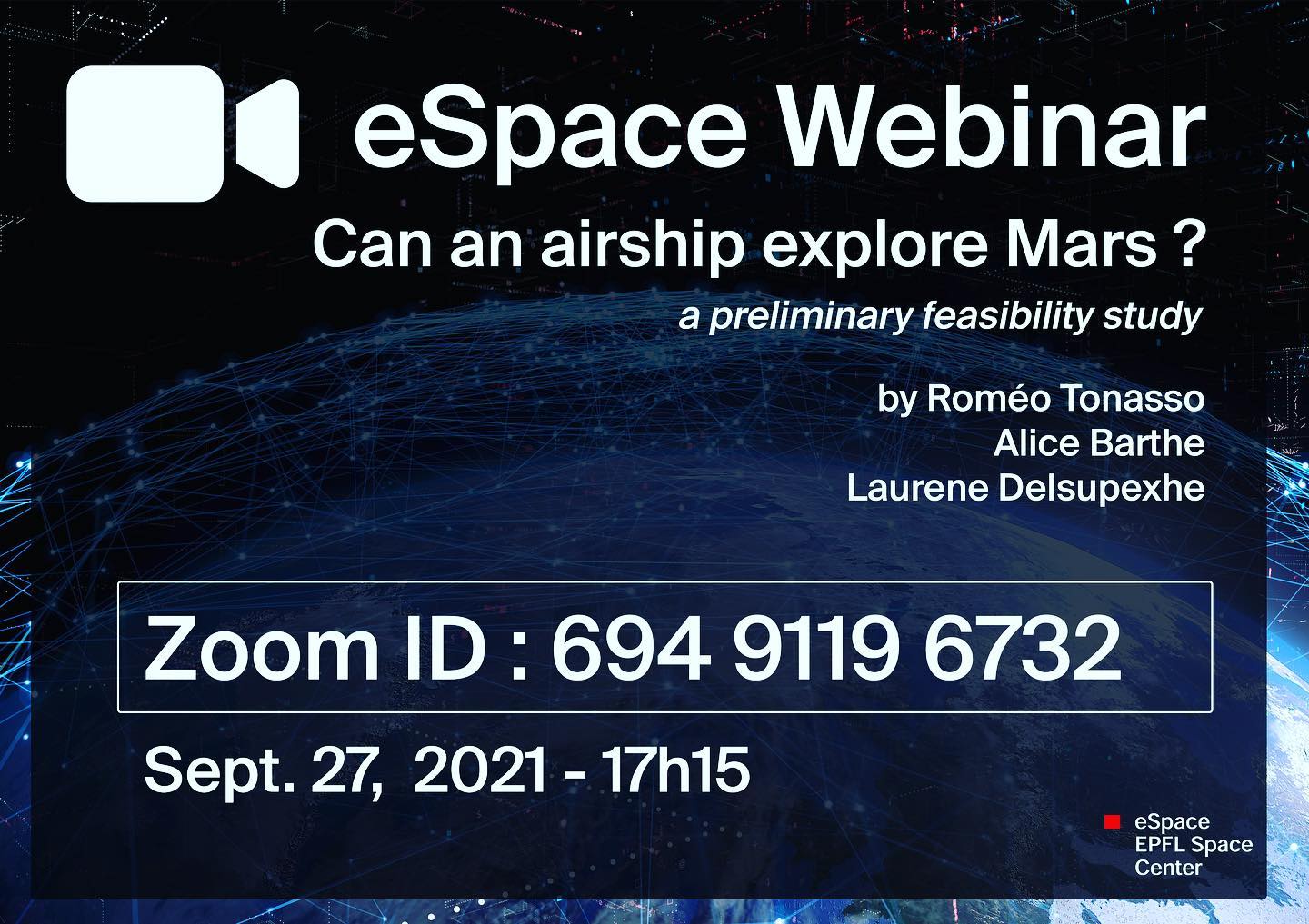 eSpace Webinar

Can an airship explore Mars ?

a preliminary feasibility study

by Roméo Tonasso
Alice Barthe
Laurene Delsupexhe

Zoom ID : 694 9119 6732

Sept. 27, 2021 - 17h15

eSpace
EPFL Space
Center